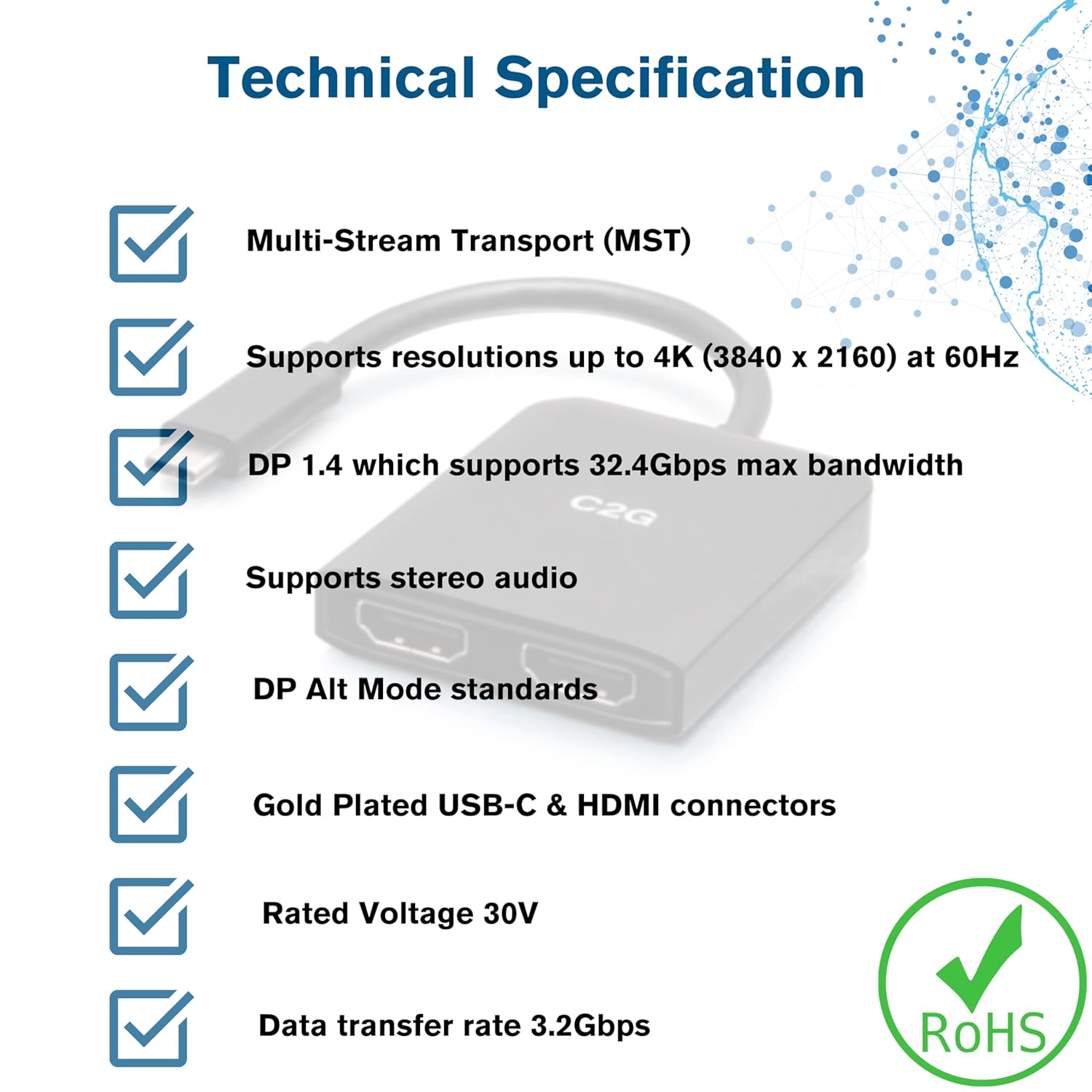 Technical Specification

Multi-Stream Transport (MST)

Supports resolutions up to 4K (3840 x 2160) at 60Hz

DP 1.4 which supports 32.4Gbps max bandwidth

C2G

Supports stereo audio

DP Alt Mode standards

Gold Plated USB-C & HDMI connectors

Rated Voltage 30V

Data transfer rate 3.2Gbps

RoHS